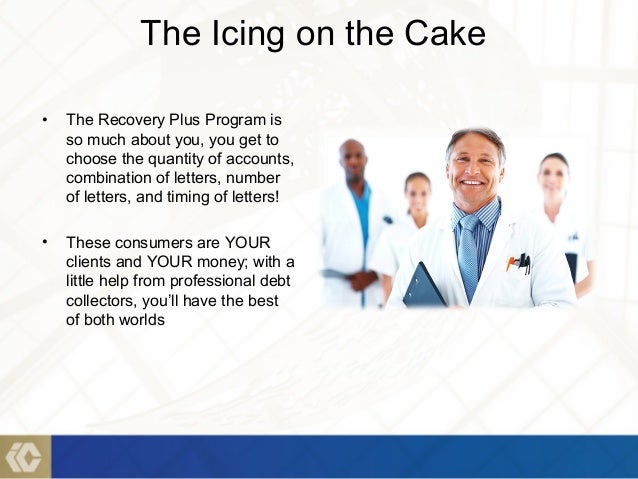 The Icing on the Cake

• The Recovery Plus Program is so much about you, you get to choose the quantity of accounts, combination of letters, number of letters, and timing of letters!

• These consumers are YOUR clients and YOUR money; with a little help from professional debt collectors, you'll have the best of both worlds